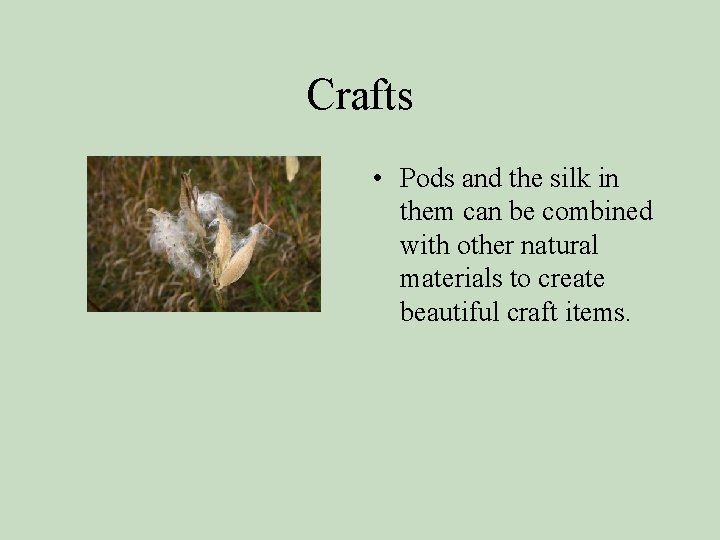 Crafts

• Pods and the silk in them can be combined with other natural materials to create beautiful craft items.